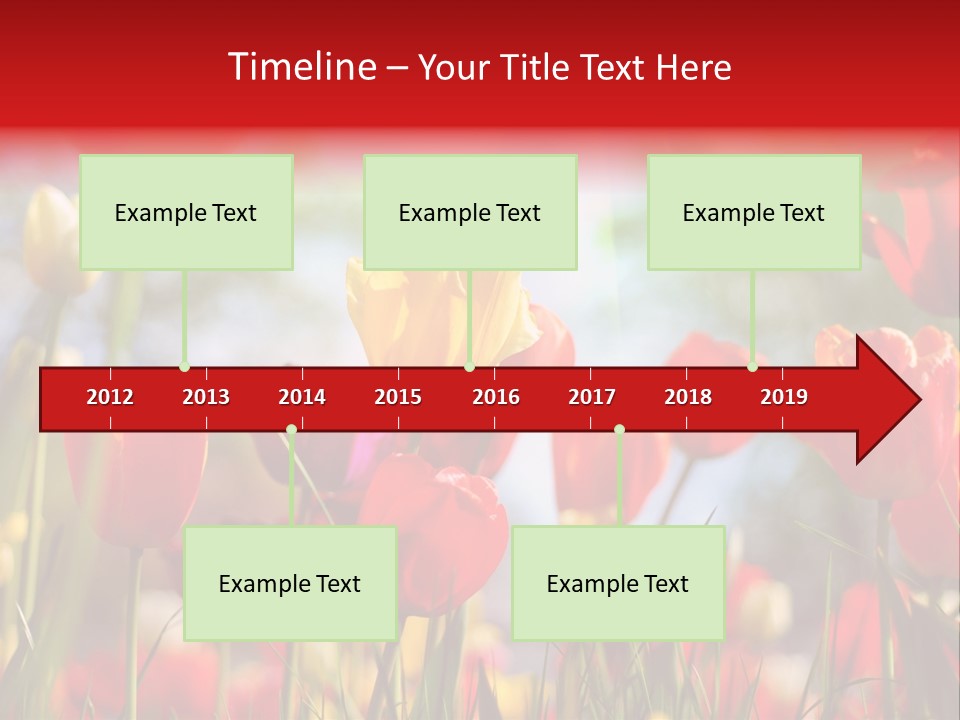 Timeline – Your Title Text Here

Example Text

Example Text

Example Text

2012 2013 2014 2015 2016 2017 2018 2019

Example Text

Example Text